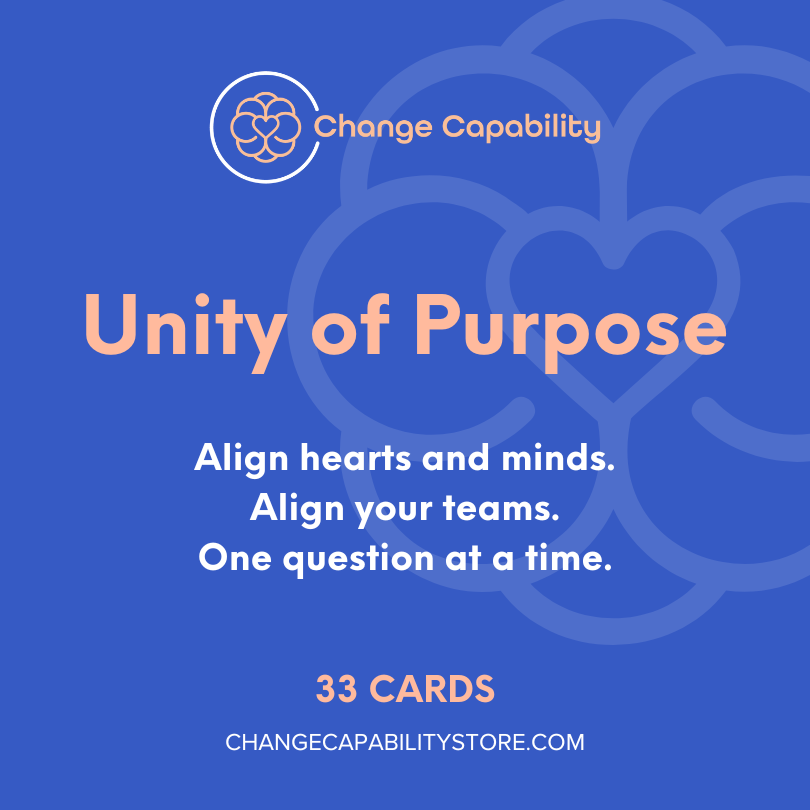 Change Capability

Unity of Purpose

Align hearts and minds.
Align your teams.
One question at a time.

33 CARDS

CHANGECAPABILITYSTORE.COM